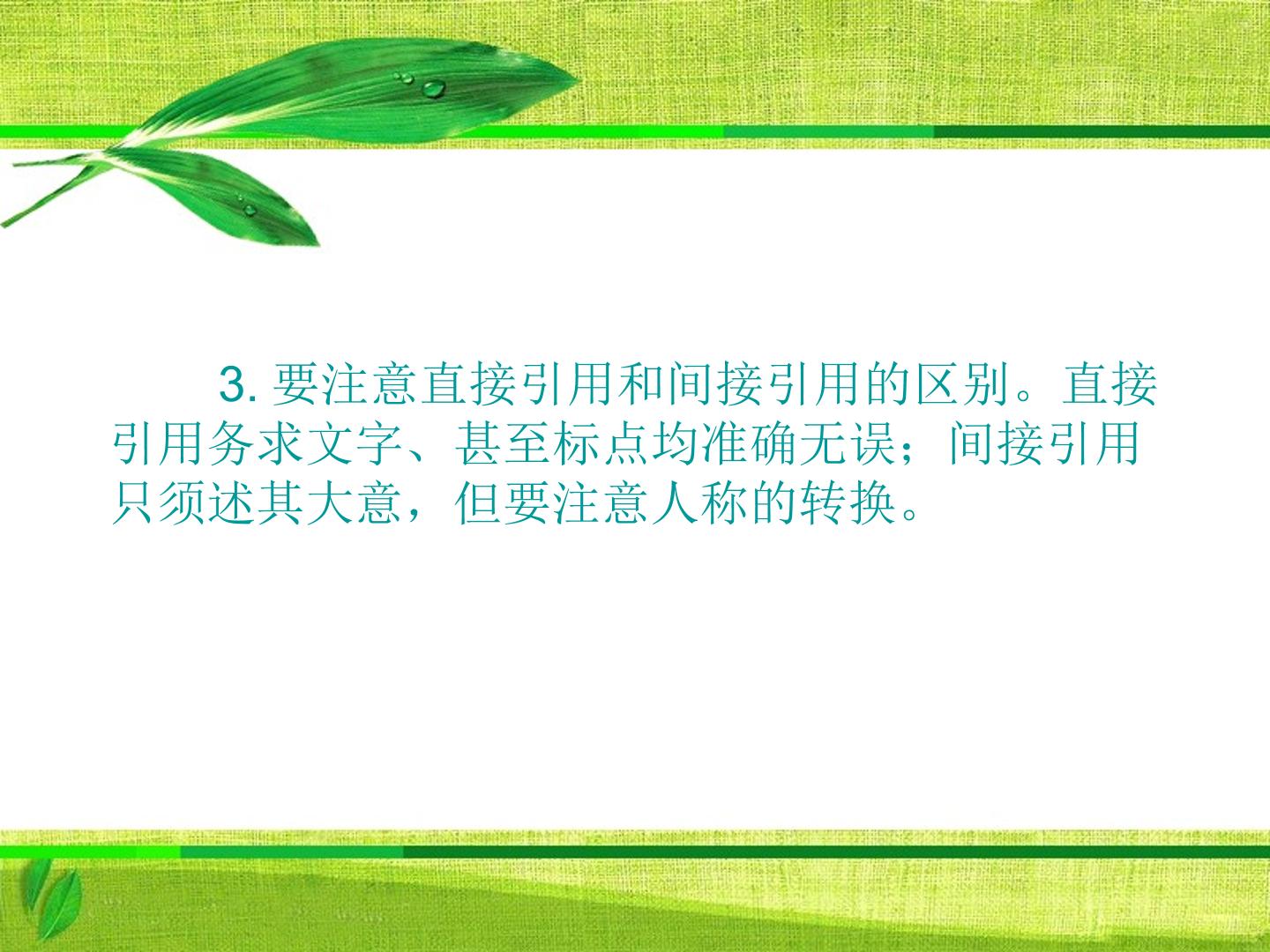 3. 要注意直接引用和间接引用的区别。直接引用务求文字、甚至标点均准确无误；间接引用只须述其大意，但要注意人称的转换。